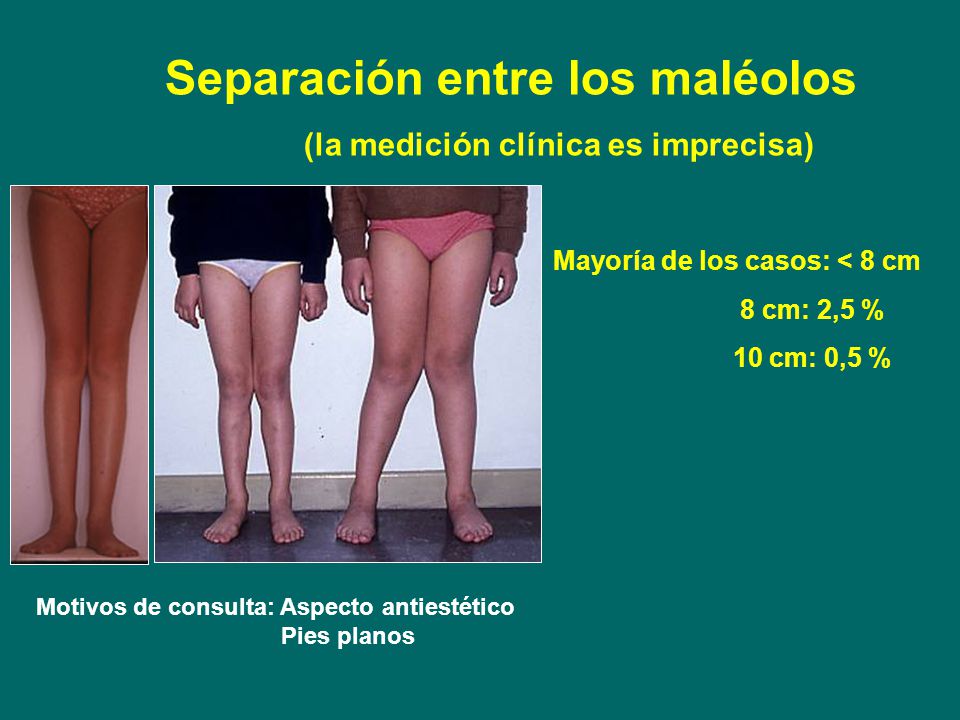 Separación entre los maléolos

(la medición clínica es imprecisa)

Mayoría de los casos: < 8 cm

8 cm: 2,5 %

10 cm: 0,5 %

Motivos de consulta: Aspecto antiestético
Pies planos